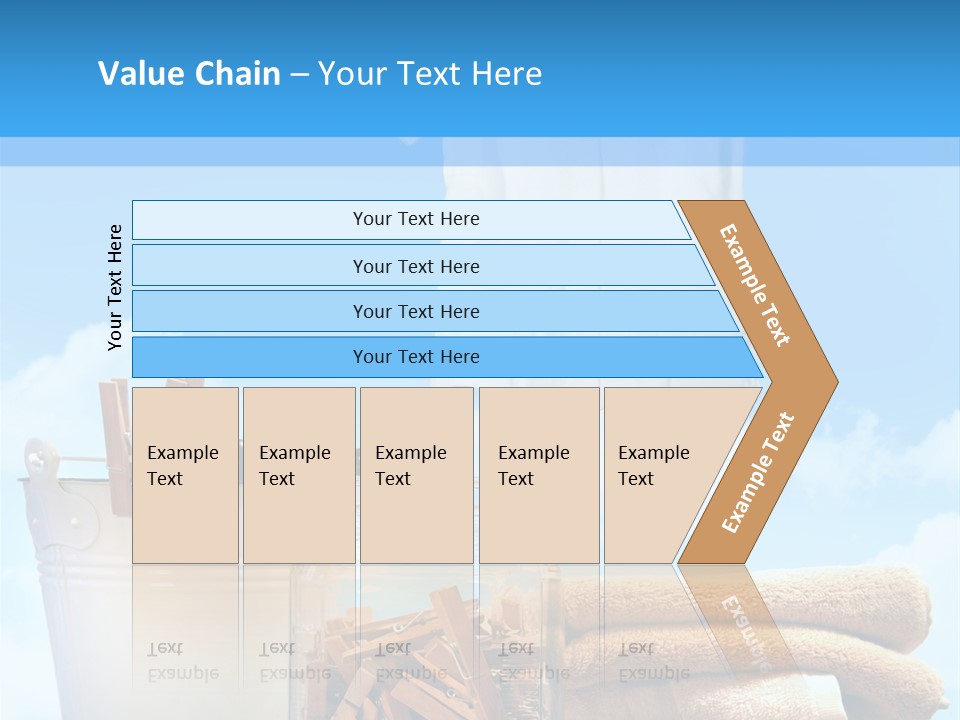 Value Chain – Your Text Here

Your Text Here

Your Text Here

Your Text Here

Your Text Here

Your Text Here

Example Text

Example Text

Example Text

Example Text

Example Text

Example Text

Example Text